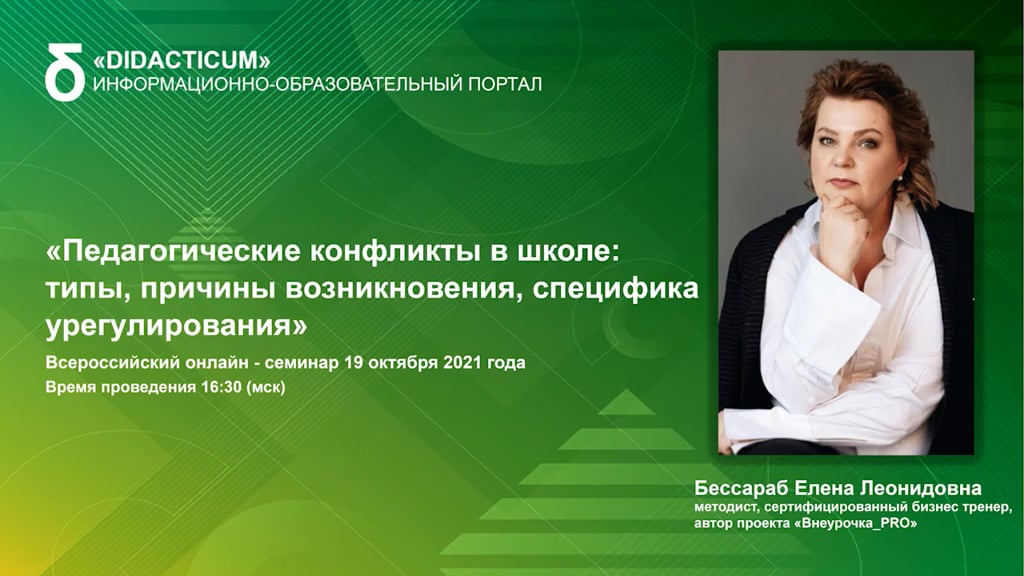 «DIDACTICUM»
ИНФОРМАЦИОННО-ОБРАЗОВАТЕЛЬНЫЙ ПОРТАЛ

«Педагогические конфликты в школе: типы, причины возникновения, специфика урегулирования»

Всероссийский онлайн - семинар 19 октября 2021 года

Время проведения 16:30 (мск)

Бессараб Елена Леонидовна
методист, сертифицированный бизнес тренер, автор проекта «Внеурочка_PRO»